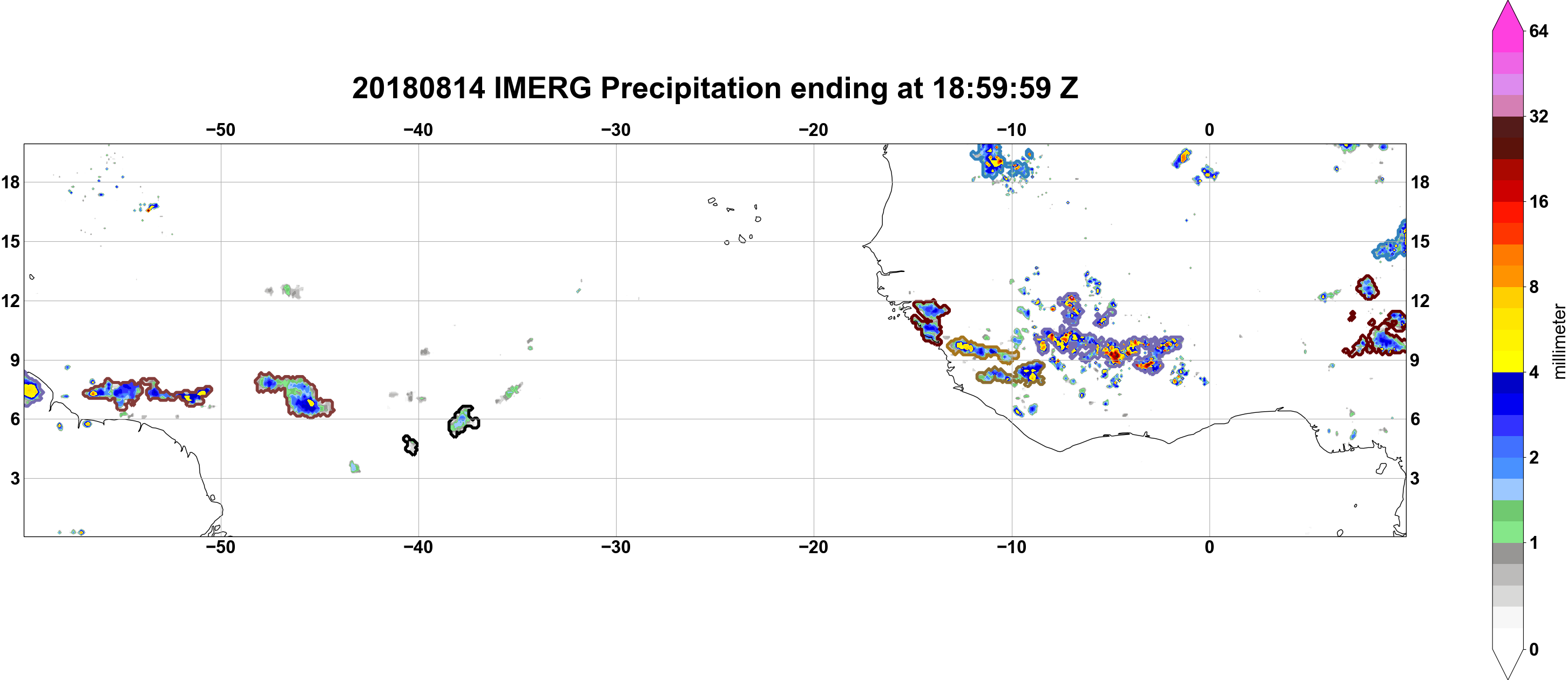 20180814 IMERG Precipitation ending at 18:59:59 Z

−50 −40 −30 −20 −10 0

18
15
12
9
6
3

18
15
12
9
6
3

−50 −40 −30 −20 −10 0

64
32
16
8
4
2
1
0
millimeter